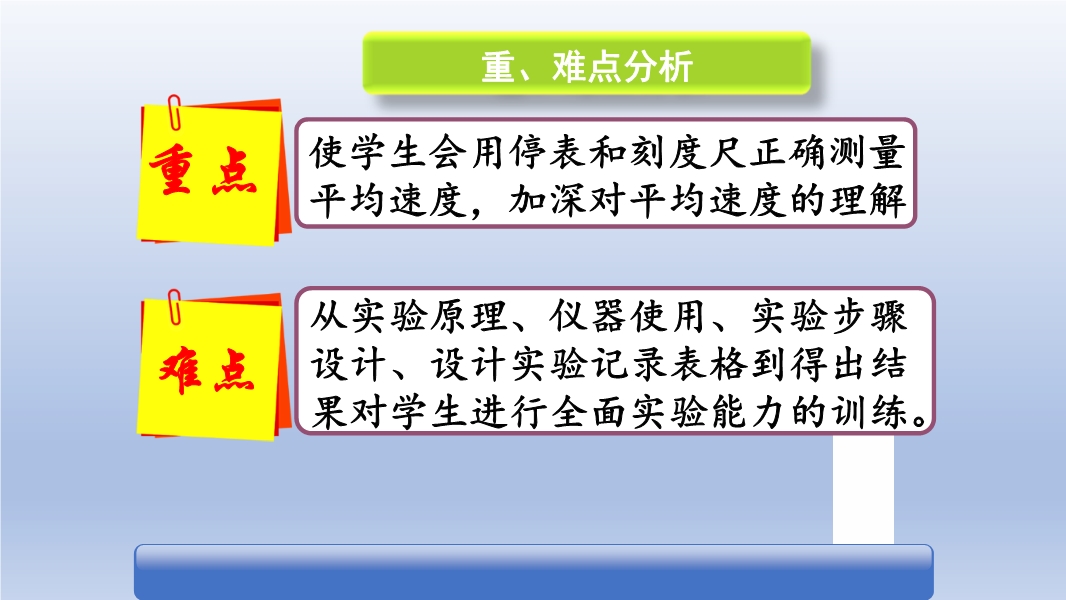 重、难点分析

重点

使学生会用停表和刻度尺正确测量平均速度，加深对平均速度的理解

难点

从实验原理、仪器使用、实验步骤设计、设计实验记录表格到得出结果对学生进行全面实验能力的训练。